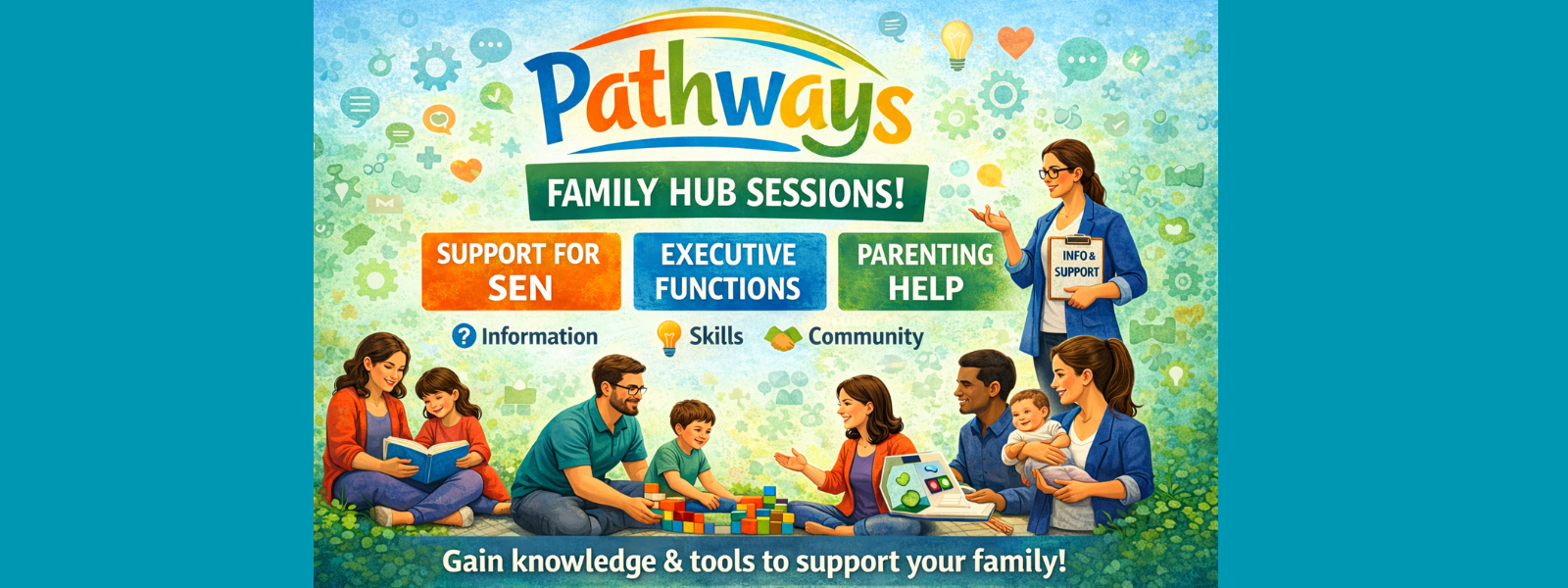 Pathways

FAMILY HUB SESSIONS!

SUPPORT FOR SEN

EXECUTIVE FUNCTIONS

PARENTING HELP

INFO & SUPPORT

Information

Skills

Community

Gain knowledge & tools to support your family!